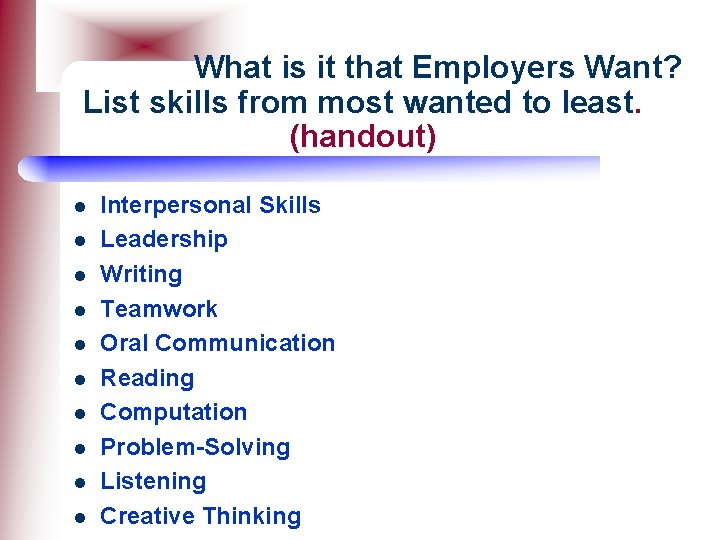 What is it that Employers Want? List skills from most wanted to least. (handout)

- Interpersonal Skills
- Leadership
- Writing
- Teamwork
- Oral Communication
- Reading
- Computation
- Problem-Solving
- Listening
- Creative Thinking